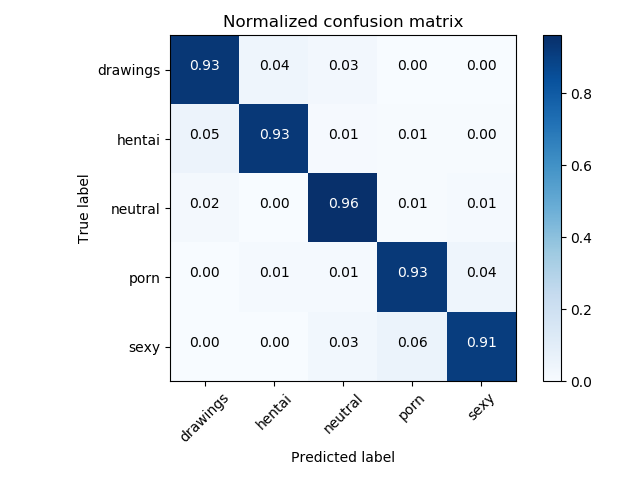 Normalized confusion matrix

True label

| | drawings | hentai | neutral | porn | sexy |
|---|---|---|---|---|---|
| drawings | 0.93 | 0.04 | 0.03 | 0.00 | 0.00 |
| hentai | 0.05 | 0.93 | 0.01 | 0.01 | 0.00 |
| neutral | 0.02 | 0.00 | 0.96 | 0.01 | 0.01 |
| porn | 0.00 | 0.01 | 0.01 | 0.93 | 0.04 |
| sexy | 0.00 | 0.00 | 0.03 | 0.06 | 0.91 |

Predicted label

0.8
0.6
0.4
0.2
0.0